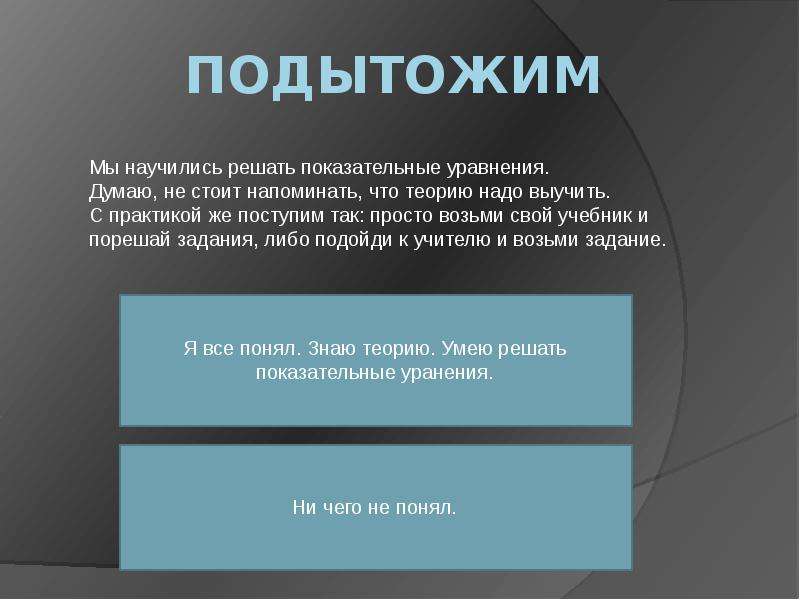 ПОДЫТОЖИМ

Мы научились решать показательные уравнения.
Думаю, не стоит напоминать, что теорию надо выучить.
С практикой же поступим так: просто возьми свой учебник и порешай задания, либо подойди к учителю и возьми задание.

Я все понял. Знаю теорию. Умею решать показательные уранения.

Ни чего не понял.